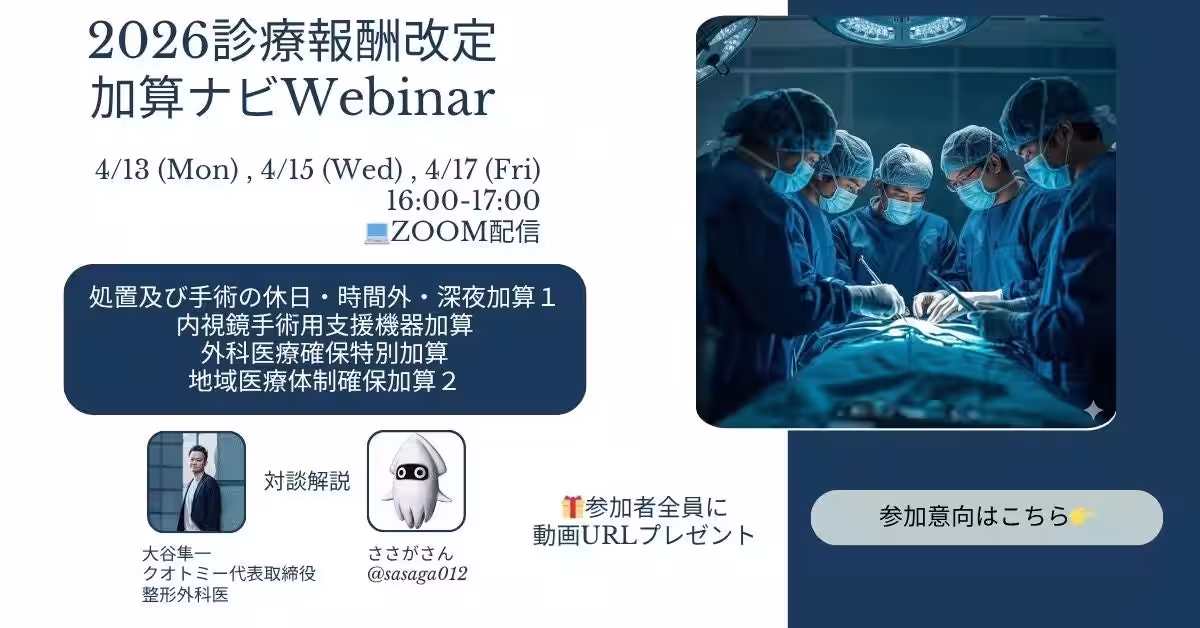 2026診療報酬改定
加算ナビWebinar

4/13 (Mon) , 4/15 (Wed) , 4/17 (Fri)
16:00-17:00
💻ZOOM配信

処置及び手術の休日・時間外・深夜加算１
内視鏡手術用支援機器加算
外科医療確保特別加算
地域医療体制確保加算２

対談解説

大谷隼一
クオトミー代表取締役
整形外科医

ささがさん
@sasaga012

🎁参加者全員に
動画URLプレゼント

参加意向はこちら👉